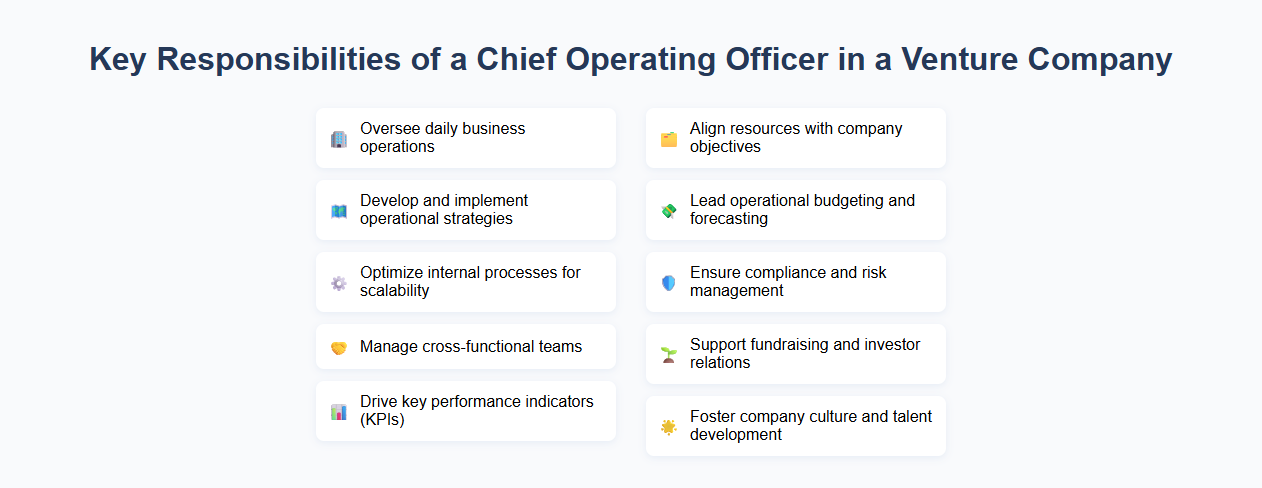 Key Responsibilities of a Chief Operating Officer in a Venture Company

Oversee daily business operations

Develop and implement operational strategies

Optimize internal processes for scalability

Manage cross-functional teams

Drive key performance indicators (KPIs)

Align resources with company objectives

Lead operational budgeting and forecasting

Ensure compliance and risk management

Support fundraising and investor relations

Foster company culture and talent development